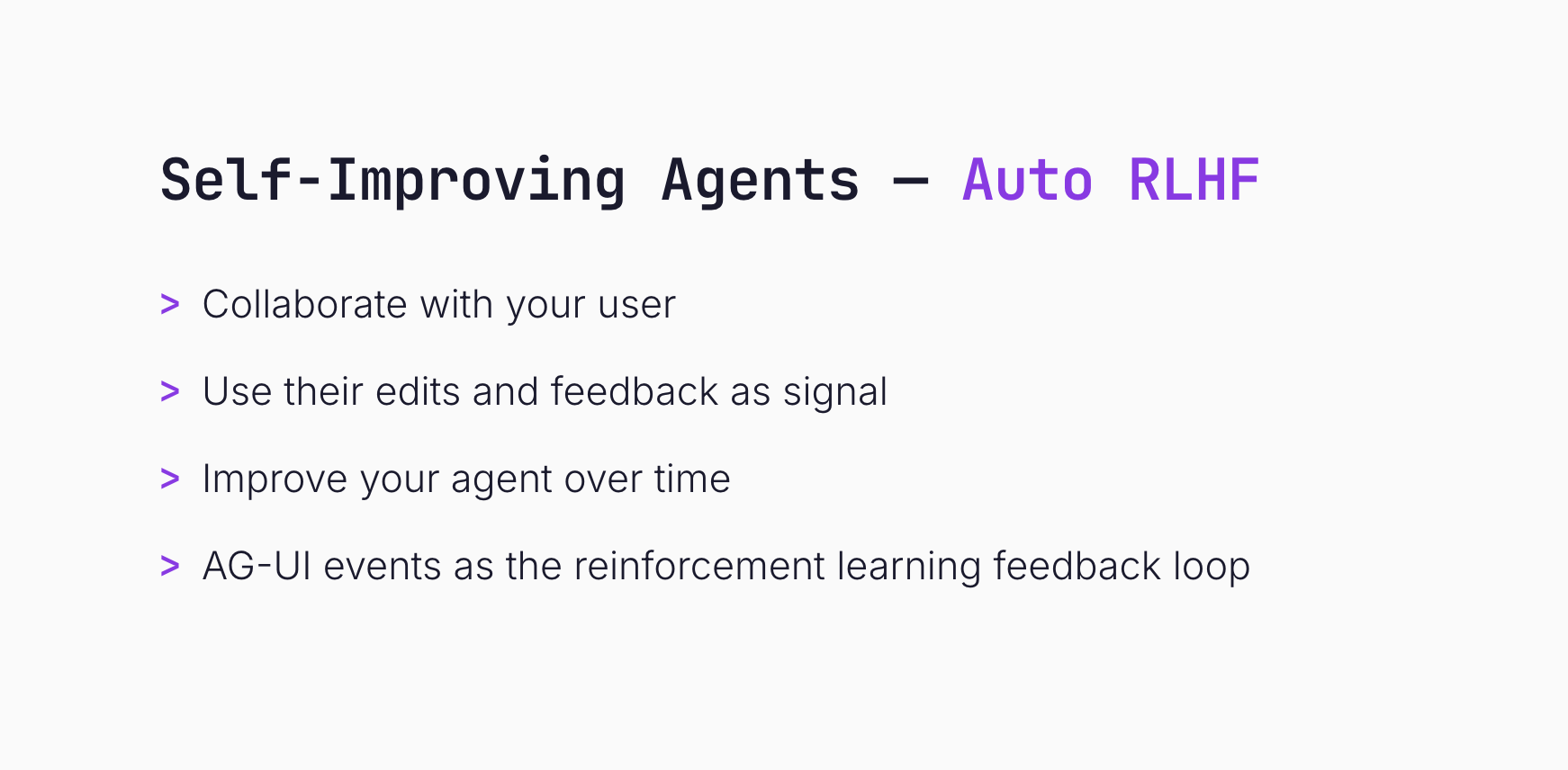 Self-Improving Agents — Auto RLHF

> Collaborate with your user

> Use their edits and feedback as signal

> Improve your agent over time

> AG-UI events as the reinforcement learning feedback loop